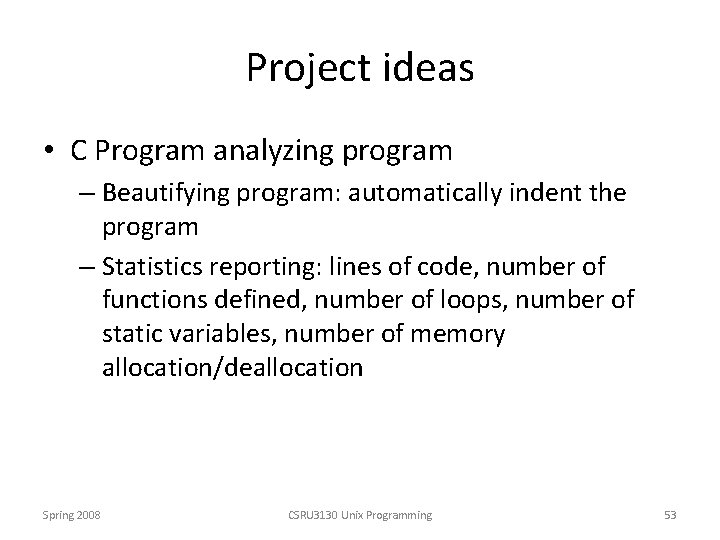 Project ideas

• C Program analyzing program
– Beautifying program: automatically indent the program
– Statistics reporting: lines of code, number of functions defined, number of loops, number of static variables, number of memory allocation/deallocation

Spring 2008

CSRU3130 Unix Programming

53